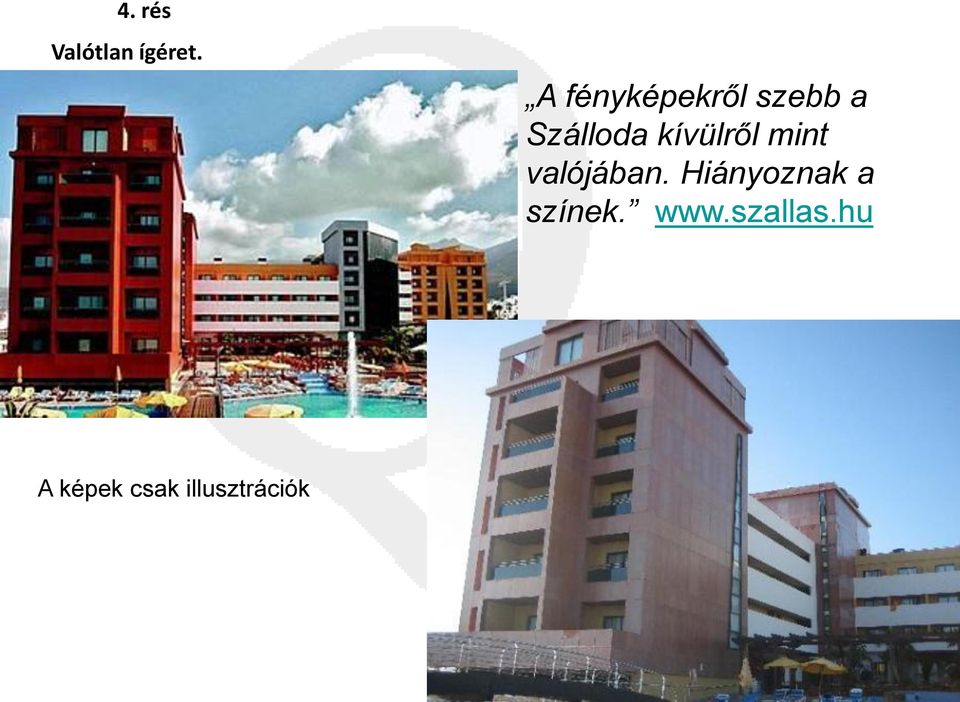 4. rés

Valótlan ígéret.

„A fényképekről szebb a Szálloda kívülről mint valójában. Hiányoznak a színek.” www.szallas.hu

A képek csak illusztrációk